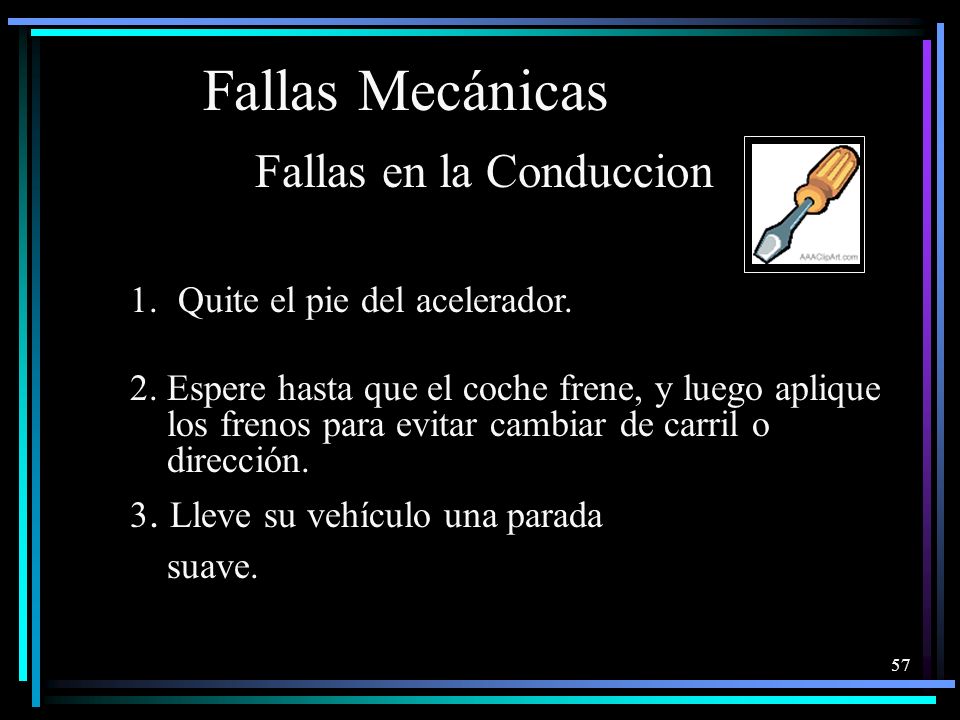 Fallas Mecánicas

Fallas en la Conduccion

AAAClipArt.com

1. Quite el pie del acelerador.

2. Espere hasta que el coche frene, y luego aplique los frenos para evitar cambiar de carril o dirección.

3. Lleve su vehículo una parada suave.

57